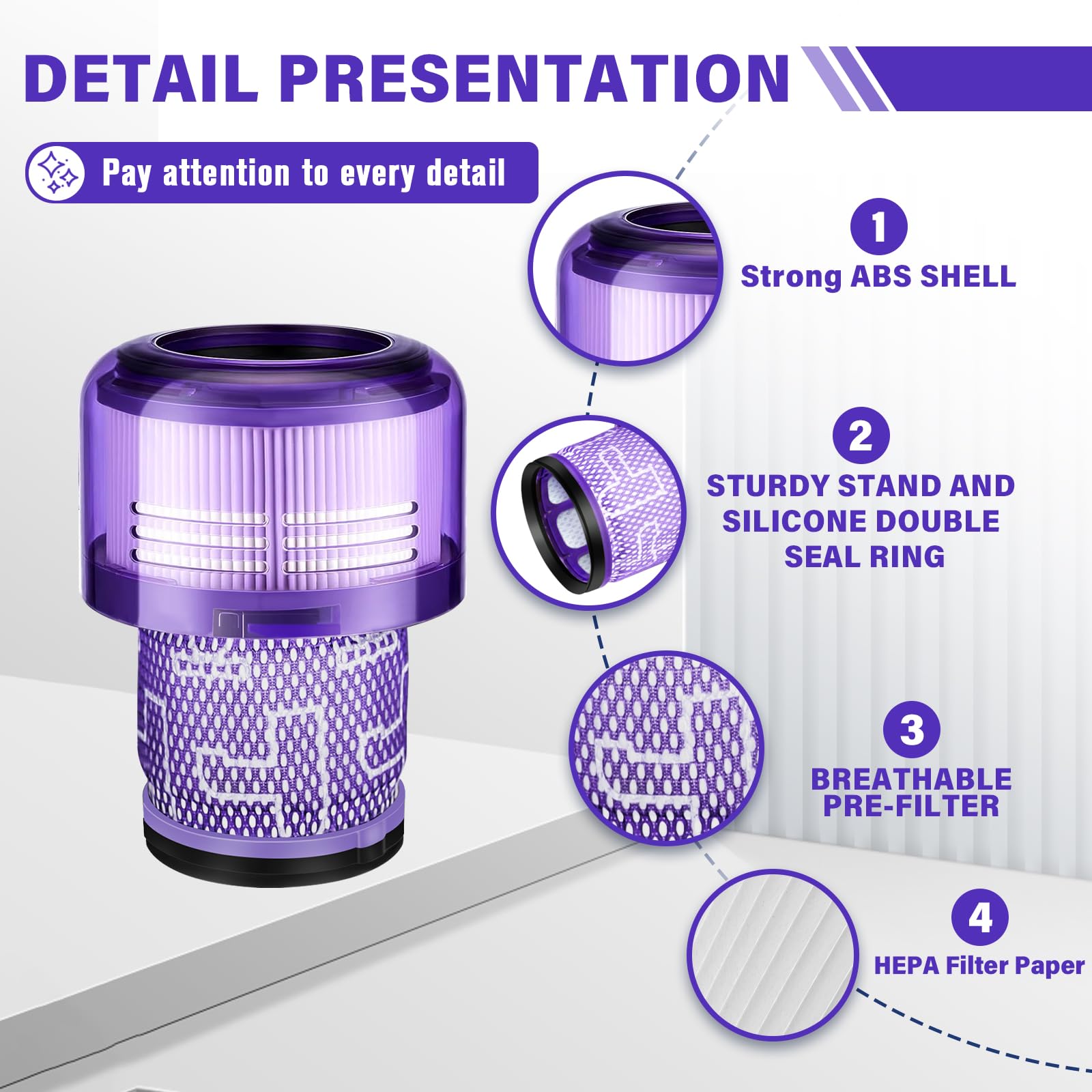 DETAIL PRESENTATION

Pay attention to every detail

1
Strong ABS SHELL

2
STURDY STAND AND SILICONE DOUBLE SEAL RING

3
BREATHABLE PRE-FILTER

4
HEPA Filter Paper